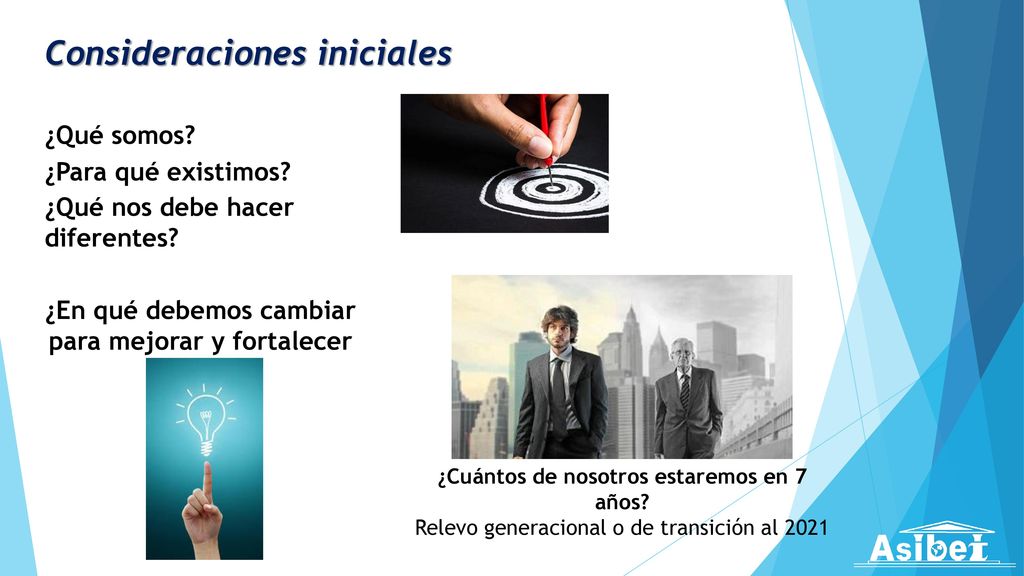 Consideraciones iniciales

¿Qué somos?
¿Para qué existimos?
¿Qué nos debe hacer diferentes?

¿En qué debemos cambiar para mejorar y fortalecer

¿Cuántos de nosotros estaremos en 7 años?
Relevo generacional o de transición al 2021

Asibei